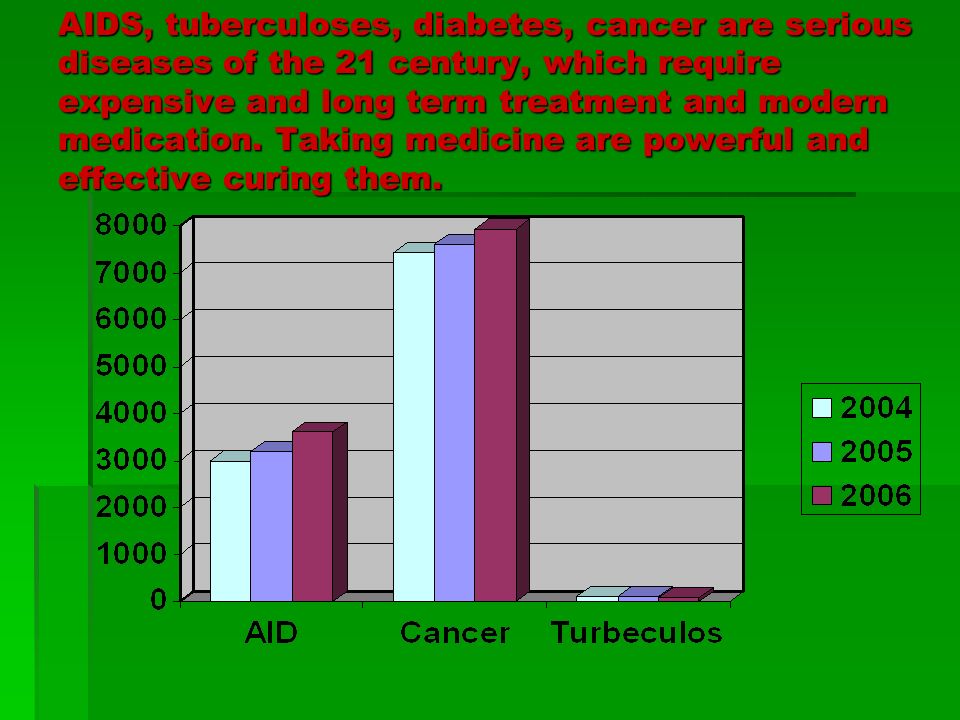 AIDS, tuberculoses, diabetes, cancer are serious diseases of the 21 century, which require expensive and long term treatment and modern medication. Taking medicine are powerful and effective curing them.

8000
7000
6000
5000
4000
3000
2000
1000
0

AID
Cancer
Turbeculos

2004
2005
2006